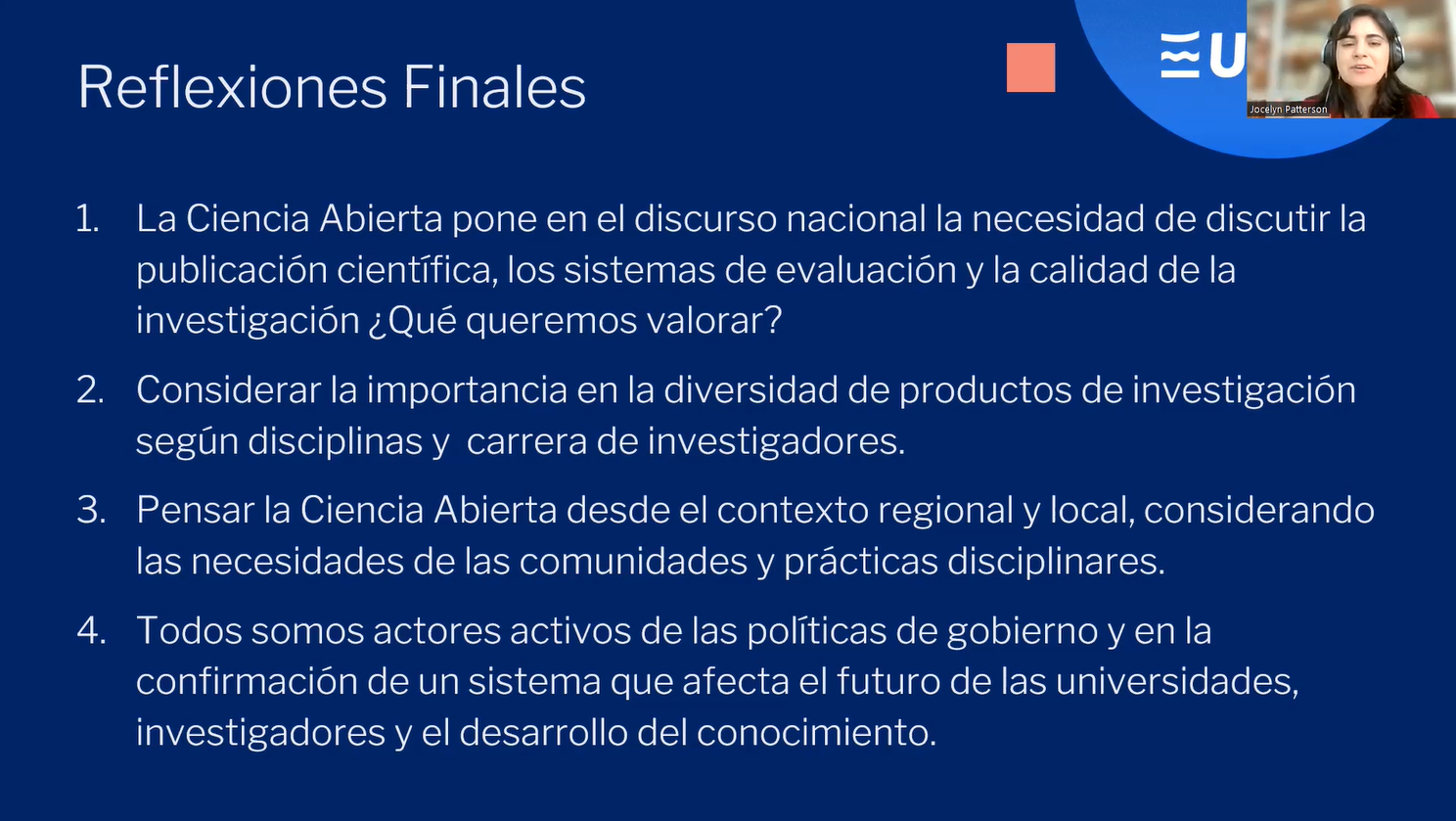 Reflexiones Finales

U

Jocelyn Patterson

1. La Ciencia Abierta pone en el discurso nacional la necesidad de discutir la publicación científica, los sistemas de evaluación y la calidad de la investigación ¿Qué queremos valorar?

2. Considerar la importancia en la diversidad de productos de investigación según disciplinas y carrera de investigadores.

3. Pensar la Ciencia Abierta desde el contexto regional y local, considerando las necesidades de las comunidades y prácticas disciplinares.

4. Todos somos actores activos de las políticas de gobierno y en la confirmación de un sistema que afecta el futuro de las universidades, investigadores y el desarrollo del conocimiento.